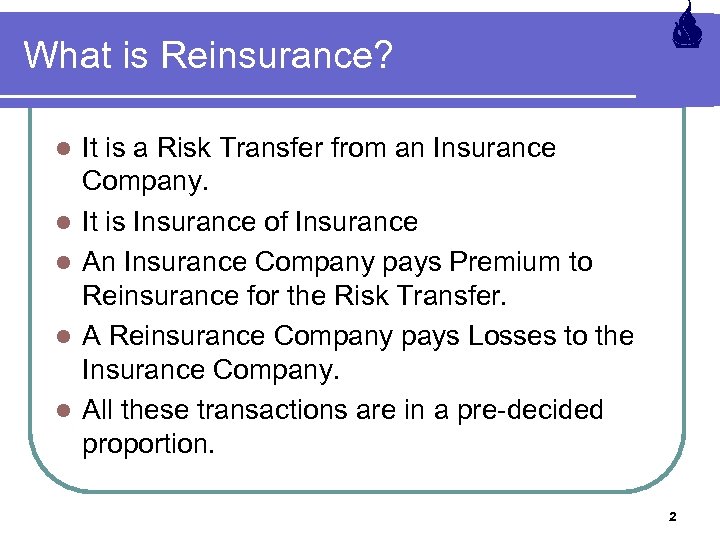 What is Reinsurance?

- It is a Risk Transfer from an Insurance Company.
- It is Insurance of Insurance
- An Insurance Company pays Premium to Reinsurance for the Risk Transfer.
- A Reinsurance Company pays Losses to the Insurance Company.
- All these transactions are in a pre-decided proportion.

2